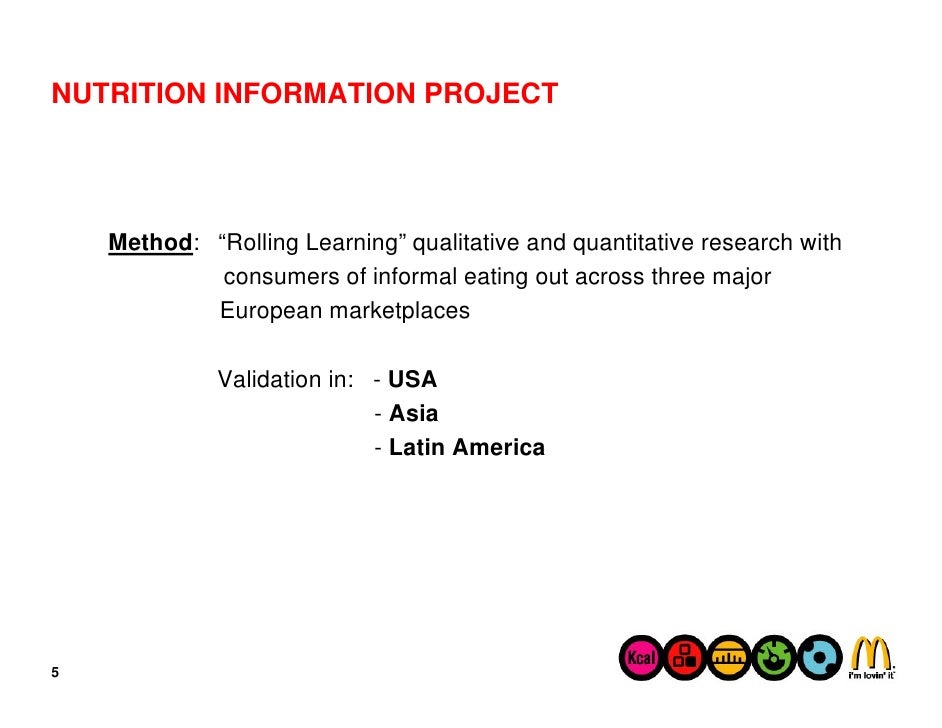 NUTRITION INFORMATION PROJECT

Method: “Rolling Learning” qualitative and quantitative research with consumers of informal eating out across three major European marketplaces

Validation in: - USA
- Asia
- Latin America

5

Kcal

i'm lovin' it